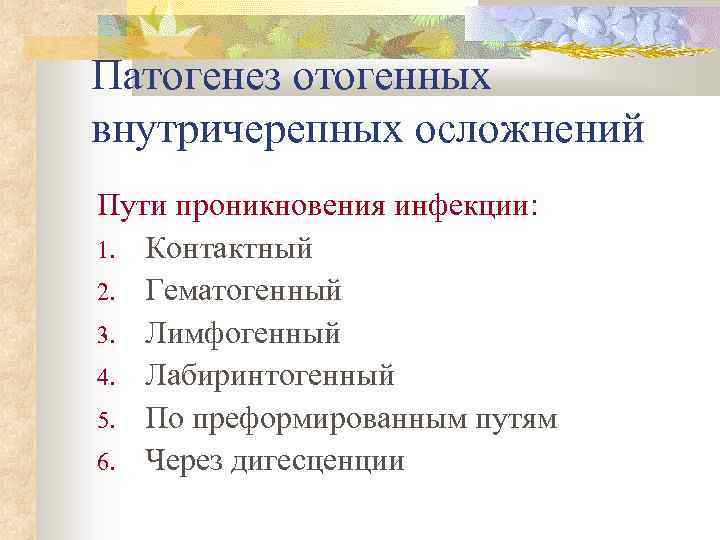 Патогенез отогенных внутричерепных осложнений

Пути проникновения инфекции:
1. Контактный
2. Гематогенный
3. Лимфогенный
4. Лабиринтогенный
5. По преформированным путям
6. Через дигесценции